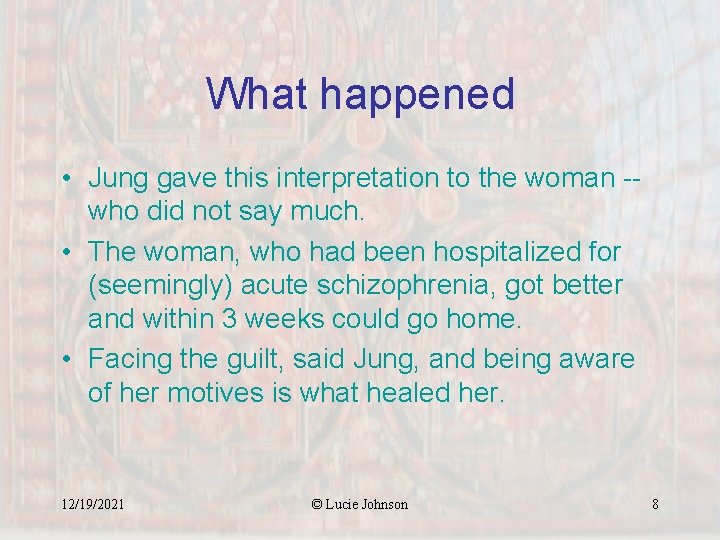 What happened

• Jung gave this interpretation to the woman -- who did not say much.
• The woman, who had been hospitalized for (seemingly) acute schizophrenia, got better and within 3 weeks could go home.
• Facing the guilt, said Jung, and being aware of her motives is what healed her.

12/19/2021 © Lucie Johnson 8